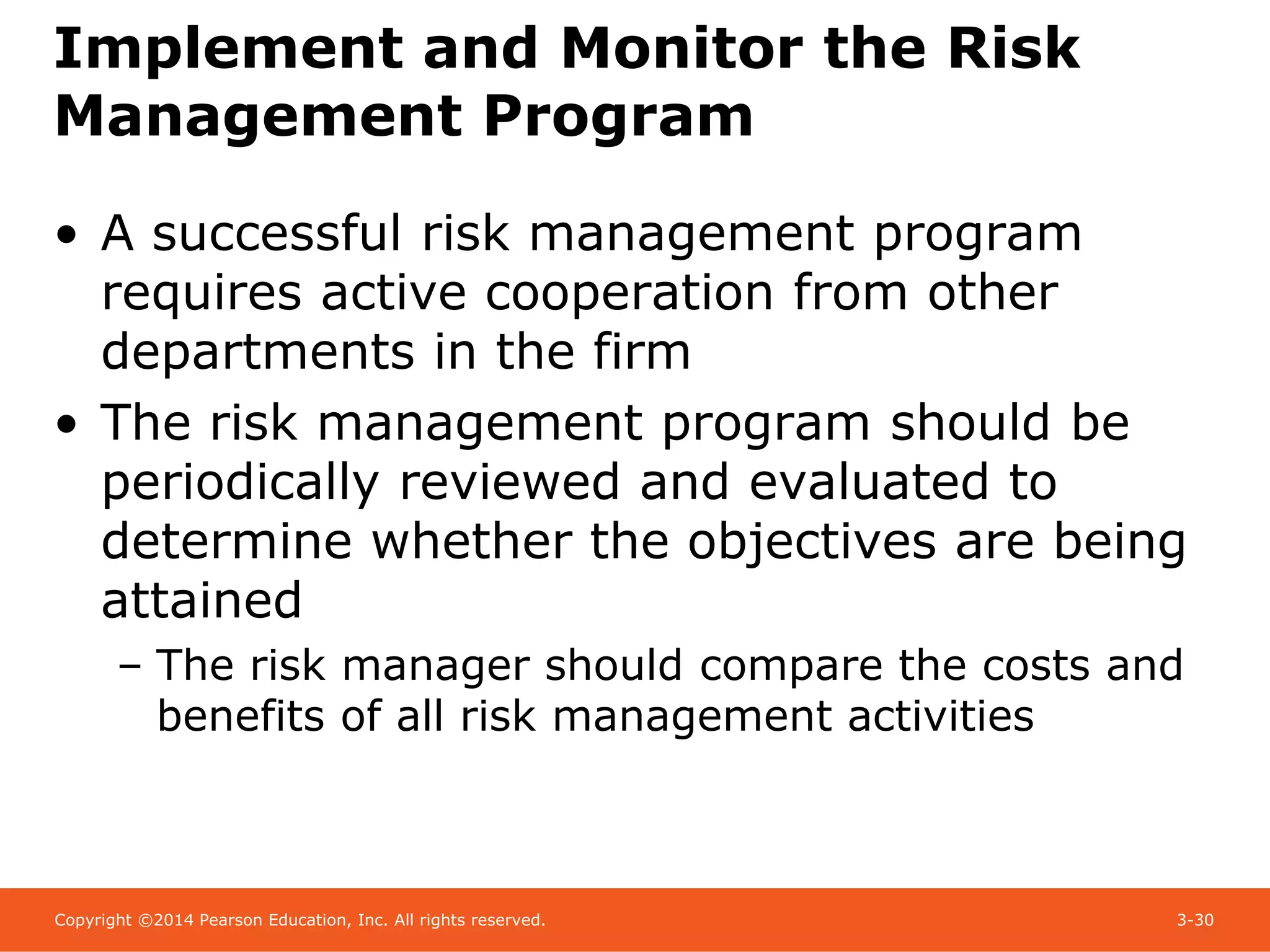 Implement and Monitor the Risk Management Program

• A successful risk management program requires active cooperation from other departments in the firm

• The risk management program should be periodically reviewed and evaluated to determine whether the objectives are being attained

– The risk manager should compare the costs and benefits of all risk management activities

Copyright ©2014 Pearson Education, Inc. All rights reserved.

3-30